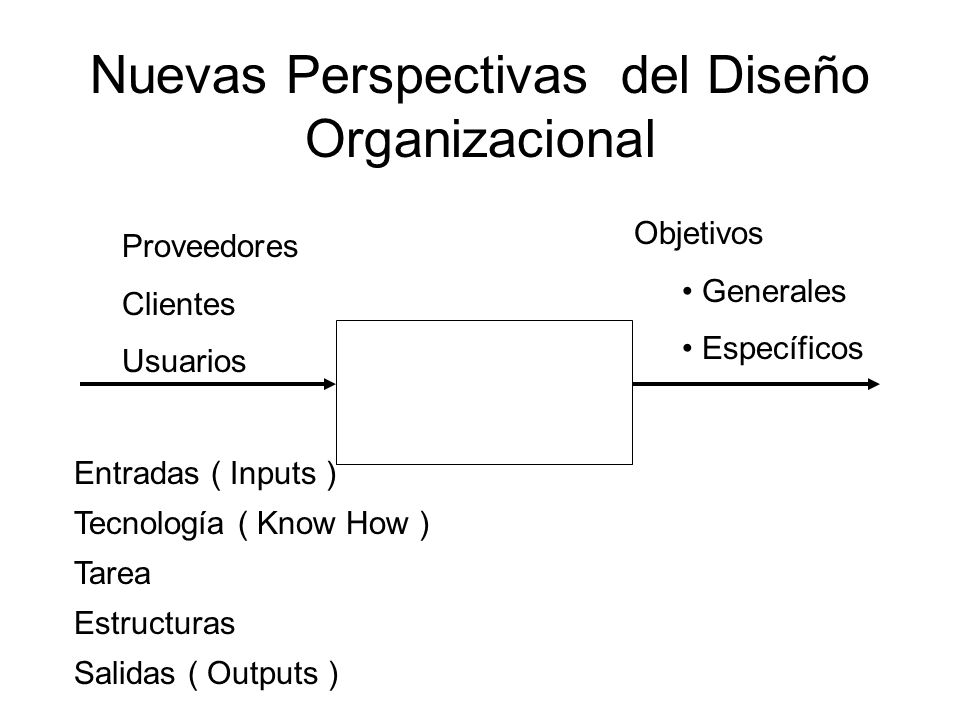 Nuevas Perspectivas del Diseño Organizacional

Proveedores

Clientes

Usuarios

Objetivos

• Generales

• Específicos

Entradas ( Inputs )

Tecnología ( Know How )

Tarea

Estructuras

Salidas ( Outputs )